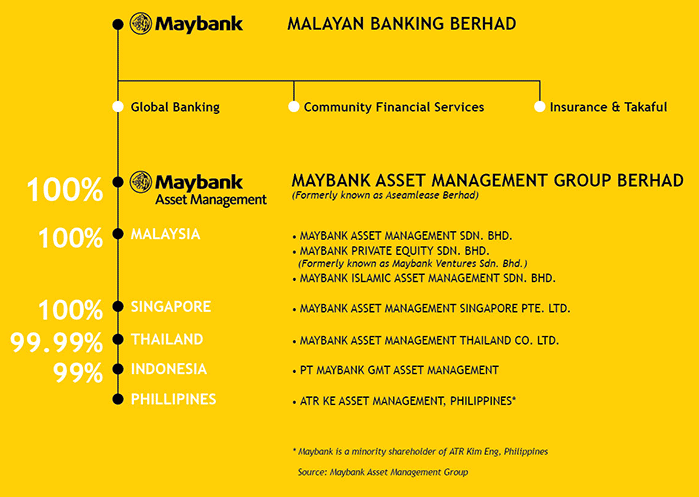 Maybank MALAYAN BANKING BERHAD

Global Banking

Community Financial Services

Insurance & Takaful

100% Maybank Asset Management MAYBANK ASSET MANAGEMENT GROUP BERHAD
(Formerly known as Aseamlease Berhad)

100% MALAYSIA
• MAYBANK ASSET MANAGEMENT SDN. BHD.
• MAYBANK PRIVATE EQUITY SDN. BHD.
(Formerly known as Maybank Ventures Sdn. Bhd.)
• MAYBANK ISLAMIC ASSET MANAGEMENT SDN. BHD.

100% SINGAPORE
• MAYBANK ASSET MANAGEMENT SINGAPORE PTE. LTD.

99.99% THAILAND
• MAYBANK ASSET MANAGEMENT THAILAND CO. LTD.

99% INDONESIA
• PT MAYBANK GMT ASSET MANAGEMENT

PHILLIPINES
• ATR KE ASSET MANAGEMENT, PHILIPPINES*

* Maybank is a minority shareholder of ATR Kim Eng, Philippines

Source: Maybank Asset Management Group